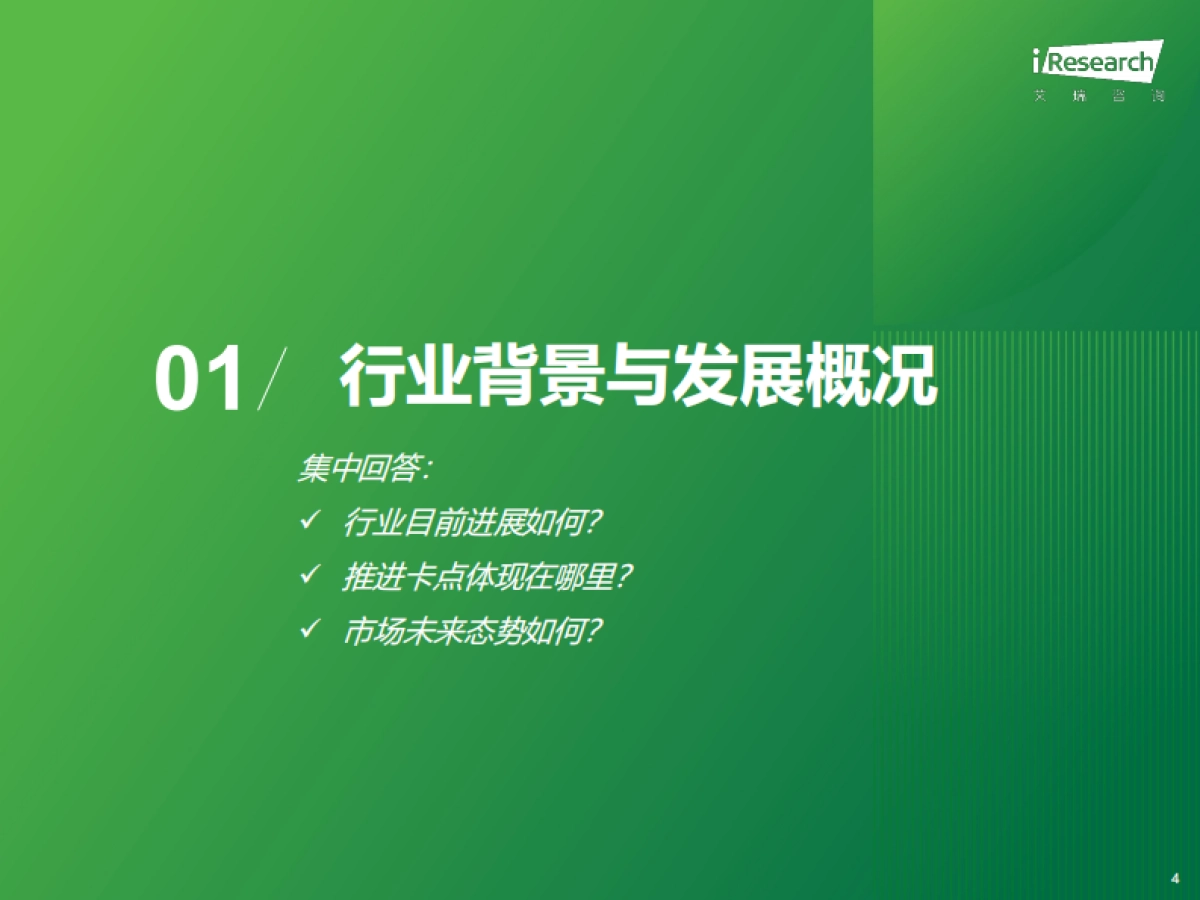 iResearch
艾 瑞 咨 询

01/ 行业背景与发展概况

集中回答：
✓ 行业目前进展如何？
✓ 推进卡点体现在哪里？
✓ 市场未来态势如何？

4